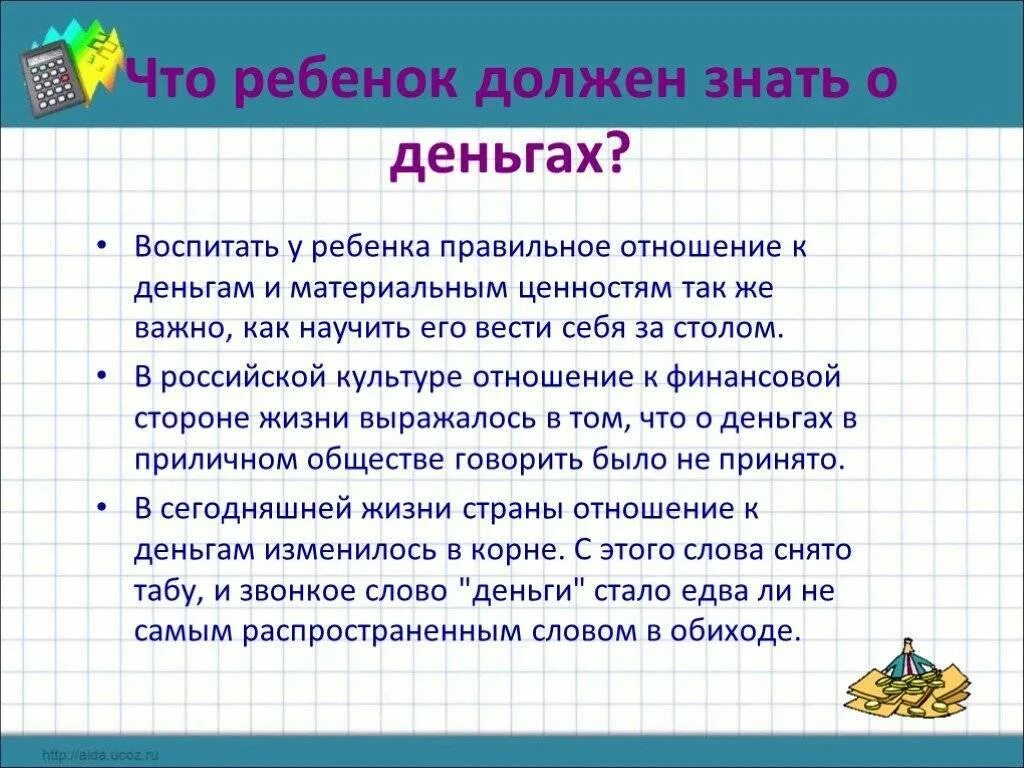 Что ребенок должен знать о деньгах?

• Воспитать у ребенка правильное отношение к деньгам и материальным ценностям так же важно, как научить его вести себя за столом.

• В российской культуре отношение к финансовой стороне жизни выражалось в том, что о деньгах в приличном обществе говорить было не принято.

• В сегодняшней жизни страны отношение к деньгам изменилось в корне. С этого слова снято табу, и звонкое слово "деньги" стало едва ли не самым распространенным словом в обиходе.

http://aida.ucoz.ru